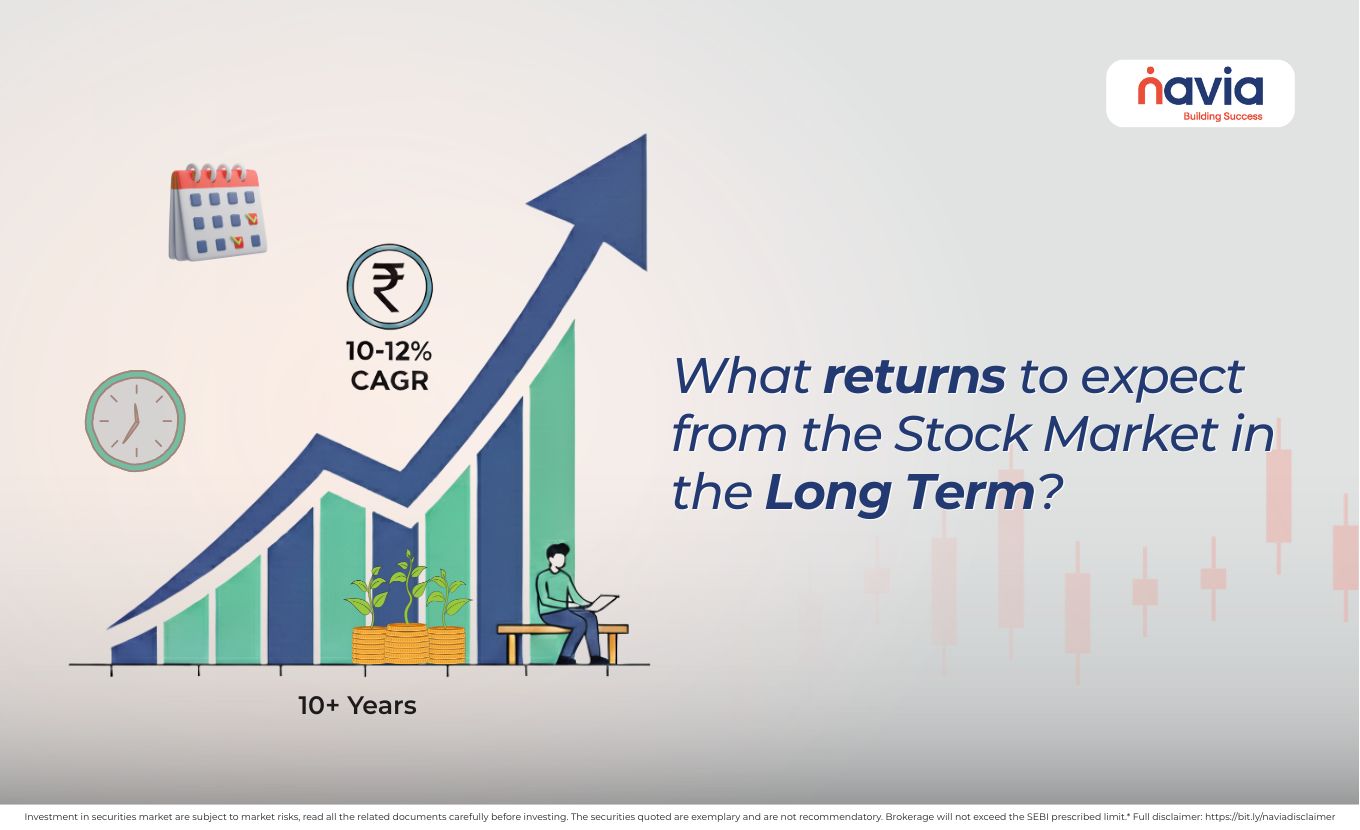 navia
Building Success

₹

10-12%
CAGR

10+ Years

What returns to expect from the Stock Market in the Long Term?

Investment in securities market are subject to market risks, read all the related documents carefully before investing. The securities quoted are exemplary and are not recommendatory. Brokerage will not exceed the SEBI prescribed limit.* Full disclaimer: https://bit.ly/naviadisclaimer